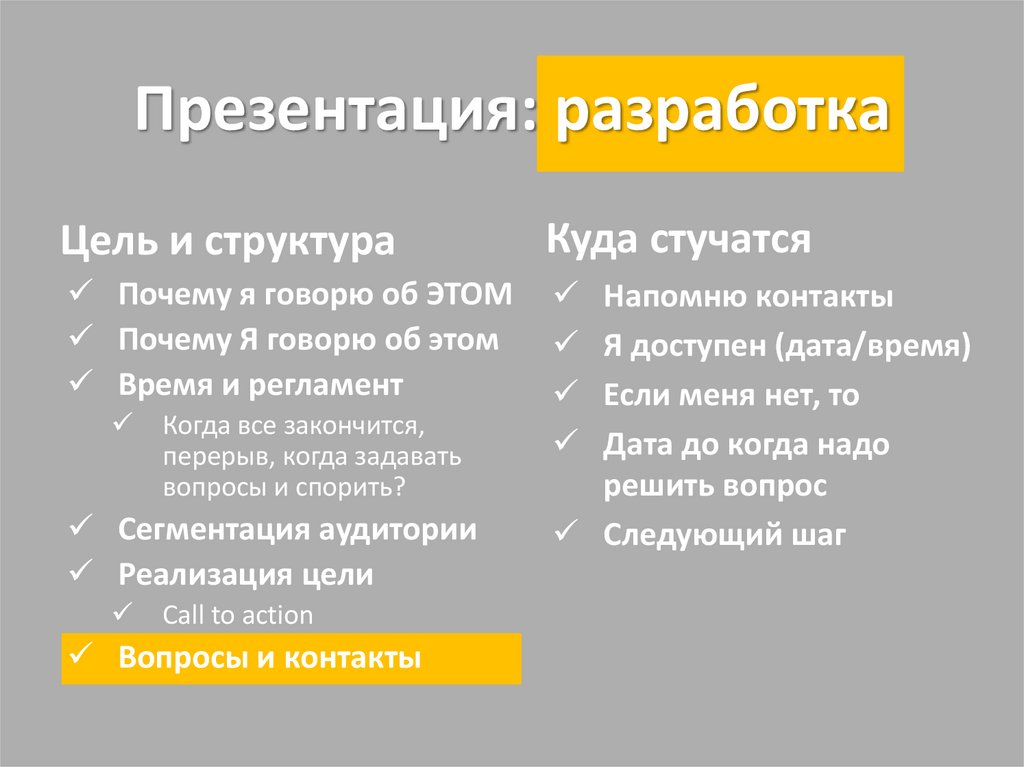 Презентация: разработка

Цель и структура
✓ Почему я говорю об ЭТОМ
✓ Почему Я говорю об этом
✓ Время и регламент
✓ Когда все закончится, перерыв, когда задавать вопросы и спорить?
✓ Сегментация аудитории
✓ Реализация цели
✓ Call to action
✓ Вопросы и контакты

Куда стучатся
✓ Напомню контакты
✓ Я доступен (дата/время)
✓ Если меня нет, то
✓ Дата до когда надо решить вопрос
✓ Следующий шаг